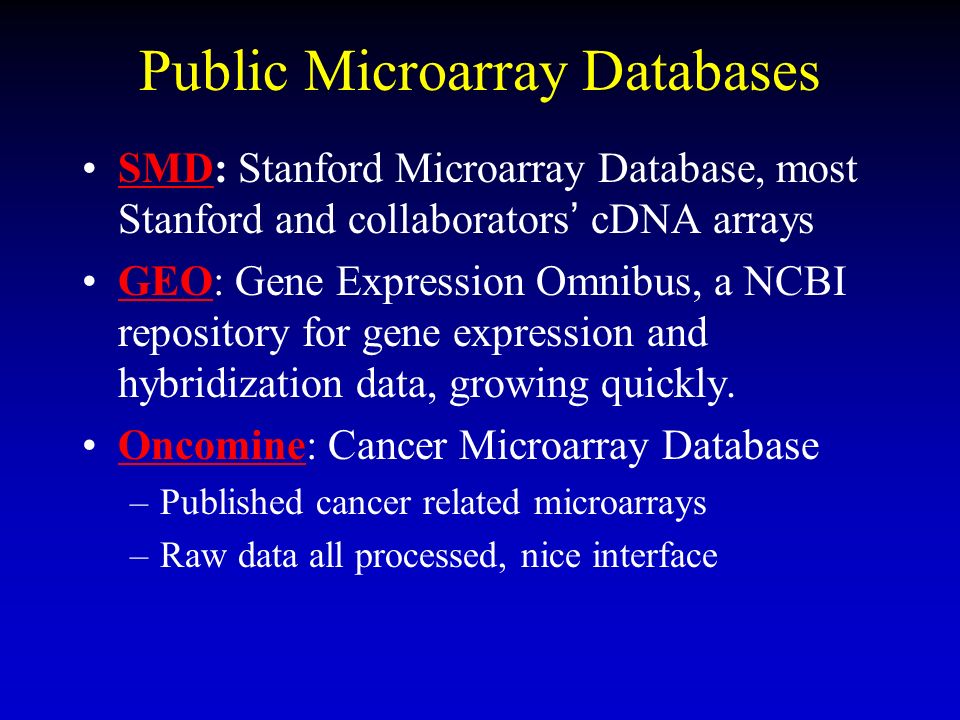 Public Microarray Databases

• SMD: Stanford Microarray Database, most Stanford and collaborators' cDNA arrays

• GEO: Gene Expression Omnibus, a NCBI repository for gene expression and hybridization data, growing quickly.

• Oncomine: Cancer Microarray Database
– Published cancer related microarrays
– Raw data all processed, nice interface